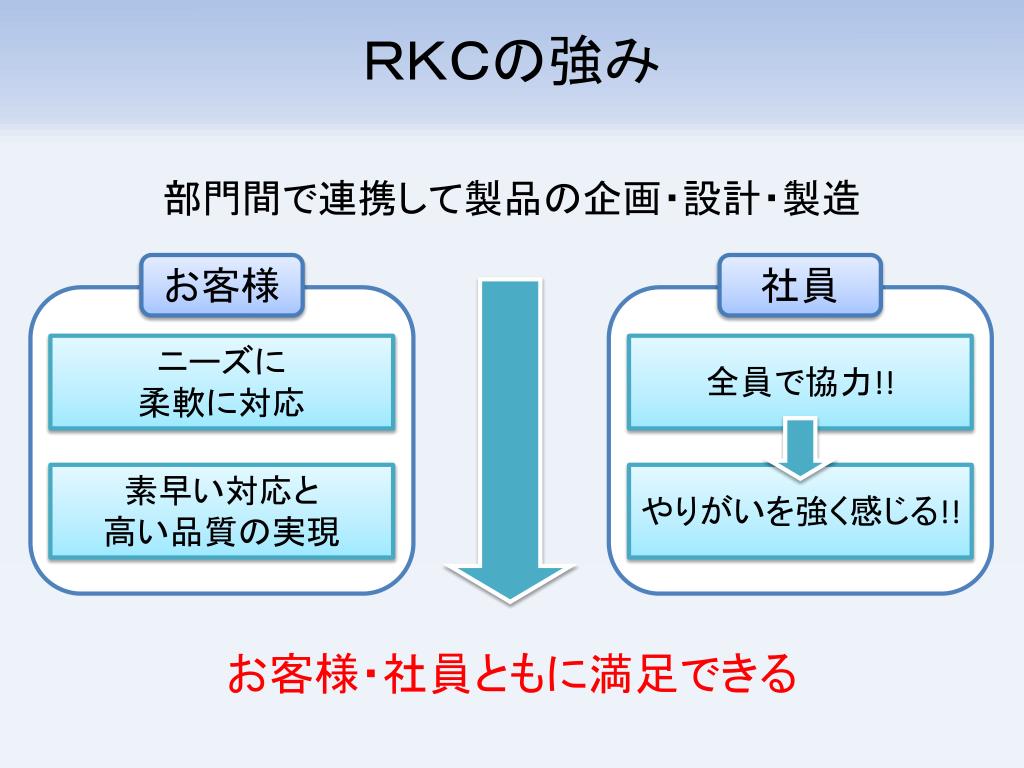 RKCの強み

部門間で連携して製品の企画・設計・製造

お客様

ニーズに
柔軟に対応

素早い対応と
高い品質の実現

社員

全員で協力!!

やりがいを強く感じる!!

お客様・社員ともに満足できる